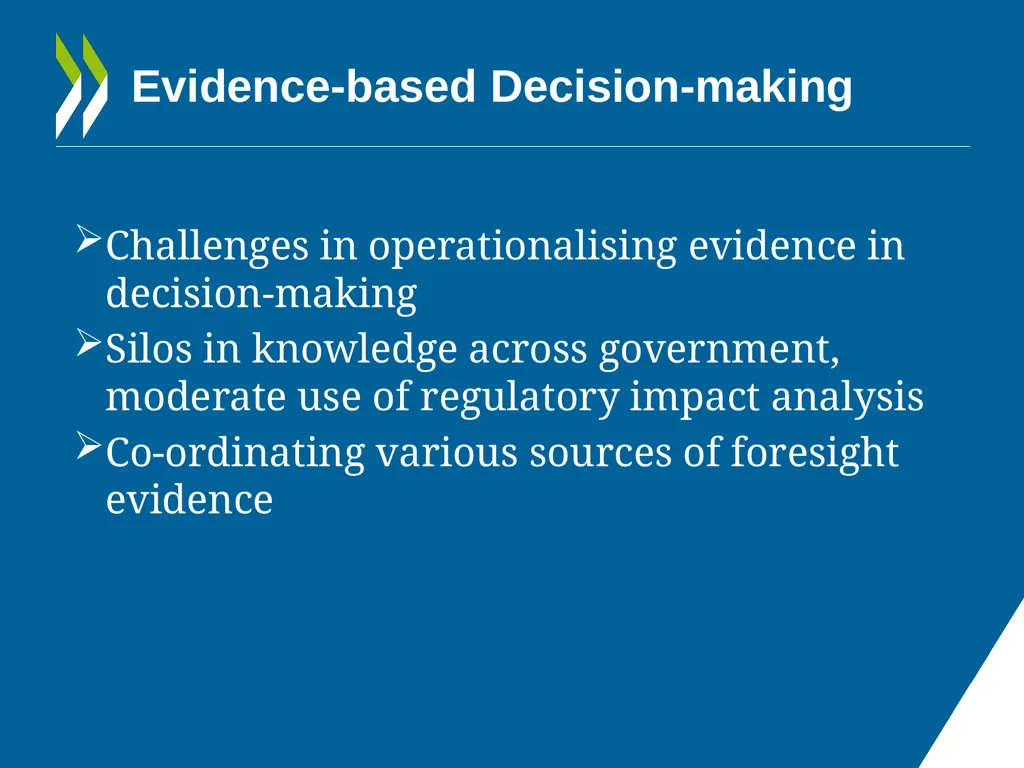 Evidence-based Decision-making

➢Challenges in operationalising evidence in decision-making

➢Silos in knowledge across government, moderate use of regulatory impact analysis

➢Co-ordinating various sources of foresight evidence